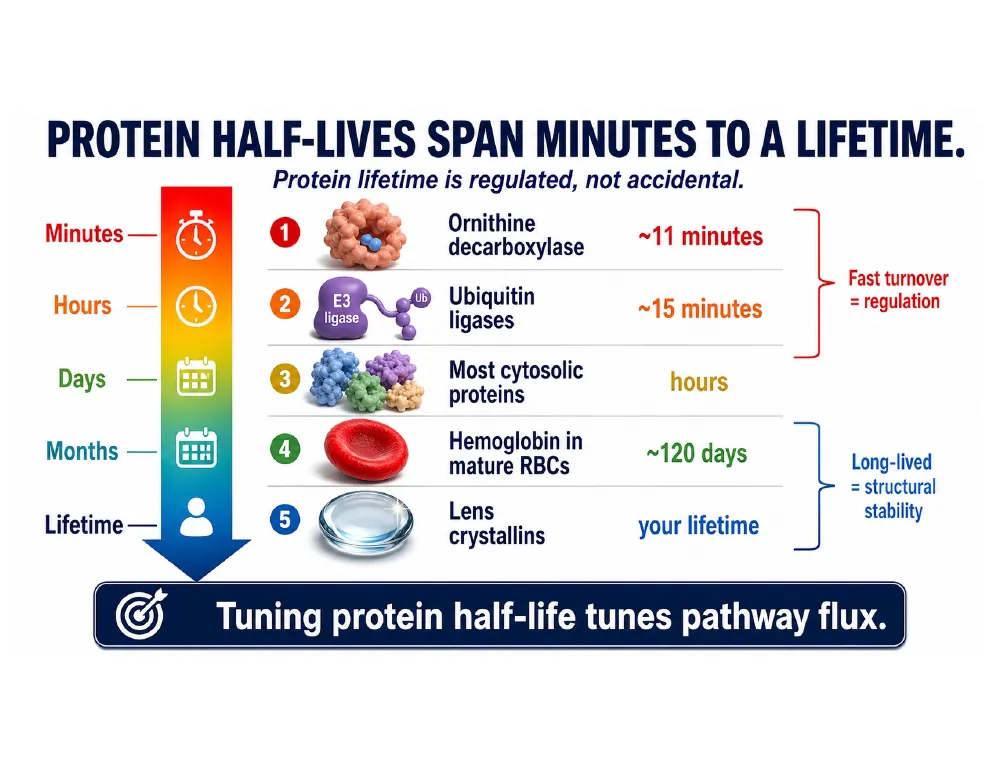 PROTEIN HALF-LIVES SPAN MINUTES TO A LIFETIME.

Protein lifetime is regulated, not accidental.

Minutes
Hours
Days
Months
Lifetime

1 Ornithine decarboxylase ~11 minutes

2 E3 ligase Ub Ubiquitin ligases ~15 minutes

3 Most cytosolic proteins hours

4 Hemoglobin in mature RBCs ~120 days

5 Lens crystallins your lifetime

Fast turnover = regulation

Long-lived = structural stability

Tuning protein half-life tunes pathway flux.